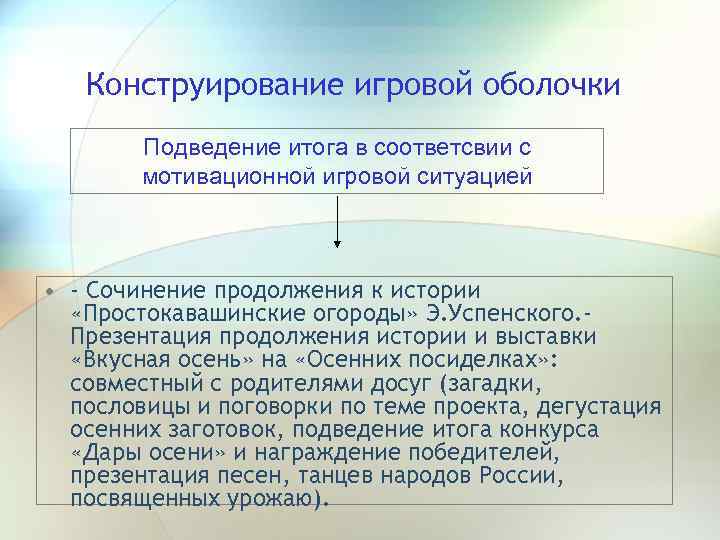 Конструирование игровой оболочки

Подведение итога в соответсвии с мотивационной игровой ситуацией

• - Сочинение продолжения к истории «Простокавашинские огороды» Э.Успенского.- Презентация продолжения истории и выставки «Вкусная осень» на «Осенних посиделках»: совместный с родителями досуг (загадки, пословицы и поговорки по теме проекта, дегустация осенних заготовок, подведение итога конкурса «Дары осени» и награждение победителей, презентация песен, танцев народов России, посвященных урожаю).